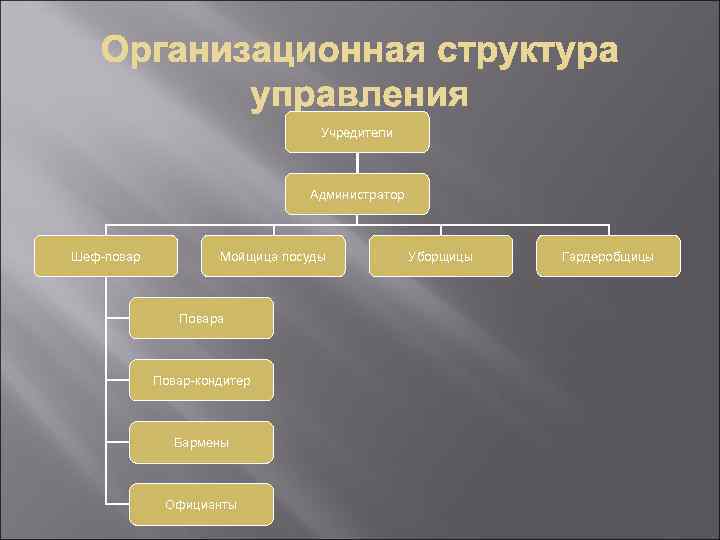 Организационная структура управления

Учредители

Администратор

Шеф-повар

Мойщица посуды

Уборщицы

Гардеробщицы

Повара

Повар-кондитер

Бармены

Официанты